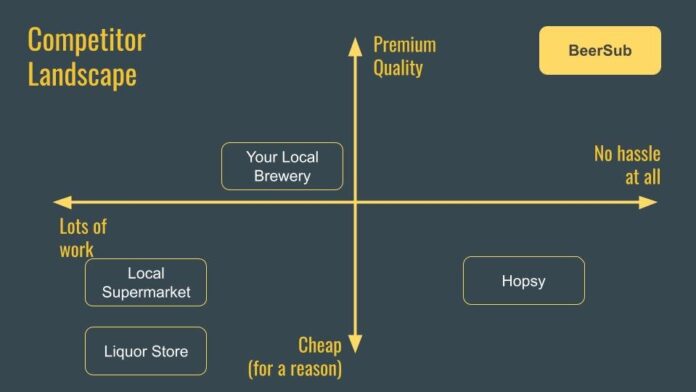 Competitor Landscape

Premium Quality

BeerSub

Your Local Brewery

No hassle at all

Lots of work

Local Supermarket

Hopsy

Liquor Store

Cheap (for a reason)